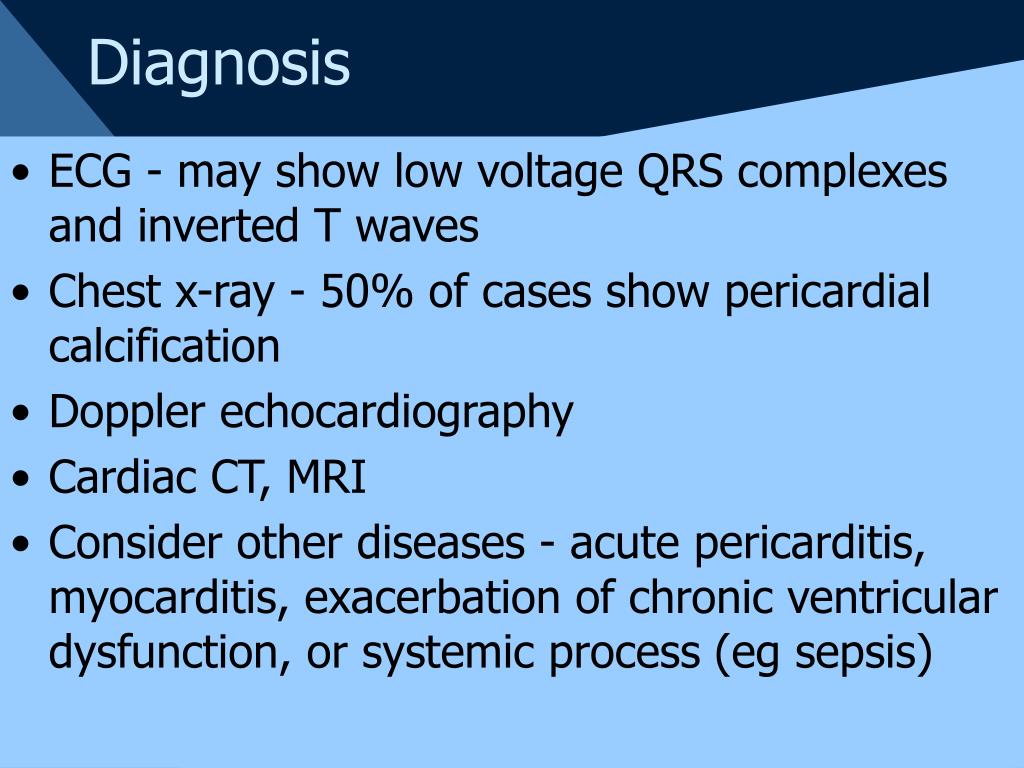 Diagnosis

• ECG - may show low voltage QRS complexes and inverted T waves
• Chest x-ray - 50% of cases show pericardial calcification
• Doppler echocardiography
• Cardiac CT, MRI
• Consider other diseases - acute pericarditis, myocarditis, exacerbation of chronic ventricular dysfunction, or systemic process (eg sepsis)